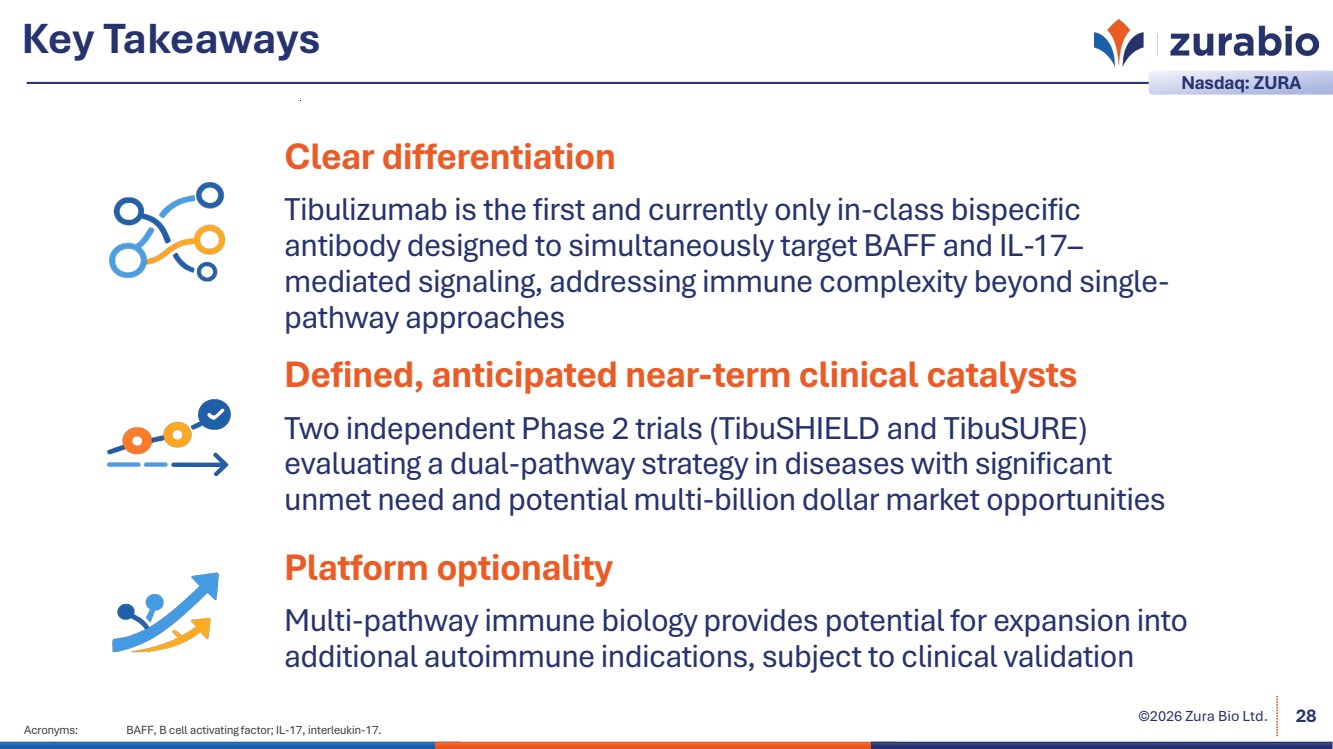 Key Takeaways

zurabio
Nasdaq: ZURA

Clear differentiation

Tibulizumab is the first and currently only in-class bispecific antibody designed to simultaneously target BAFF and IL-17–mediated signaling, addressing immune complexity beyond single-pathway approaches

Defined, anticipated near-term clinical catalysts

Two independent Phase 2 trials (TibuSHIELD and TibuSURE) evaluating a dual-pathway strategy in diseases with significant unmet need and potential multi-billion dollar market opportunities

Platform optionality

Multi-pathway immune biology provides potential for expansion into additional autoimmune indications, subject to clinical validation

Acronyms: BAFF, B cell activating factor; IL-17, interleukin-17.

©2026 Zura Bio Ltd. 28